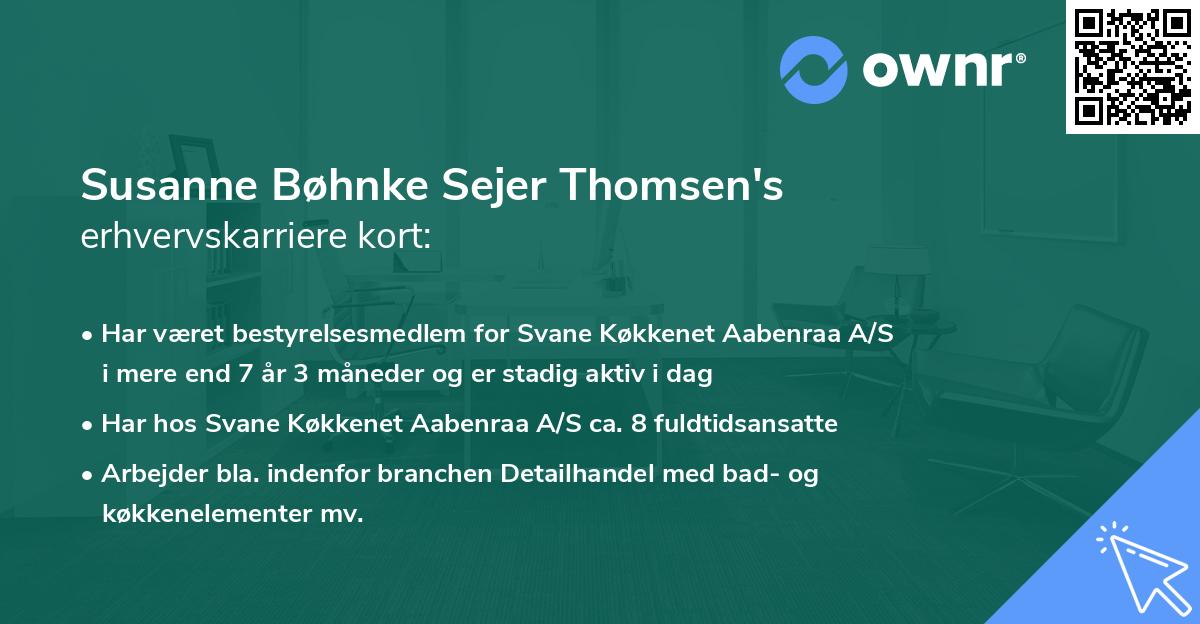 ownr®

Susanne Bøhnke Sejer Thomsen's
erhvervskarriere kort:

• Har været bestyrelsesmedlem for Svane Køkkenet Aabenraa A/S i mere end 7 år 3 måneder og er stadig aktiv i dag
• Har hos Svane Køkkenet Aabenraa A/S ca. 8 fuldtidsansatte
• Arbejder bla. indenfor branchen Detailhandel med bad- og køkkenelementer mv.